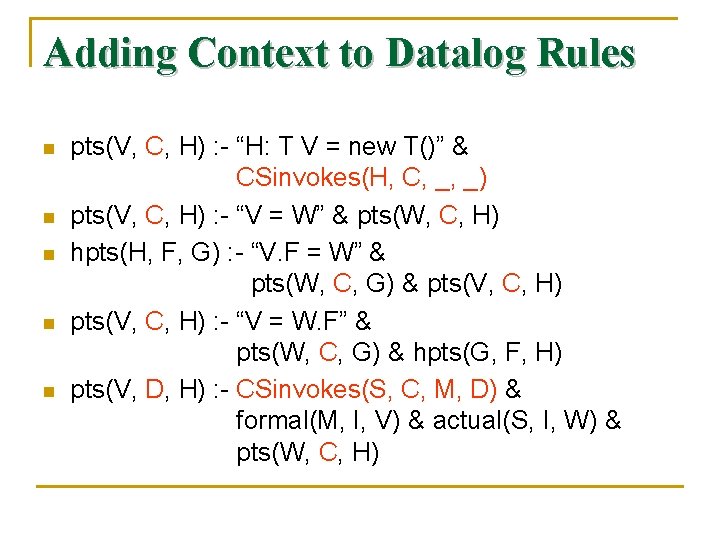 Adding Context to Datalog Rules

pts(V, C, H) :- “H: T V = new T()” & CSinvokes(H, C, _, _)

pts(V, C, H) :- “V = W” & pts(W, C, H)

hpts(H, F, G) :- “V.F = W” & pts(W, C, G) & pts(V, C, H)

pts(V, C, H) :- “V = W.F” & pts(W, C, G) & hpts(G, F, H)

pts(V, D, H) :- CSinvokes(S, C, M, D) & formal(M, I, V) & actual(S, I, W) & pts(W, C, H)